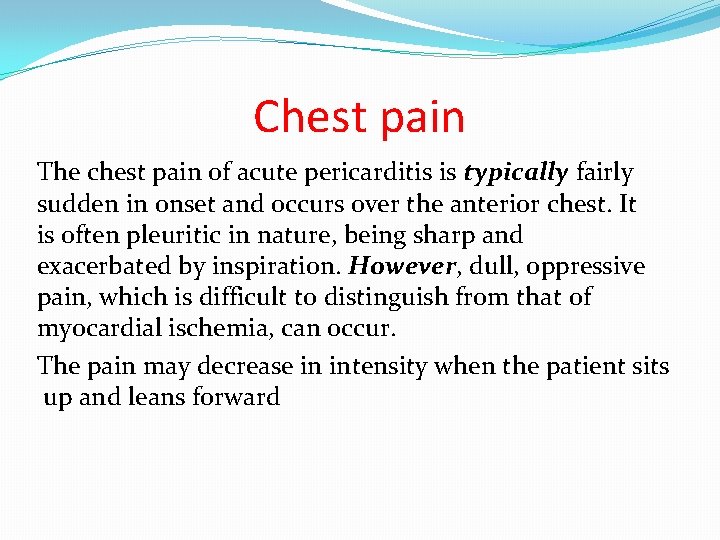 Chest pain

The chest pain of acute pericarditis is typically fairly sudden in onset and occurs over the anterior chest. It is often pleuritic in nature, being sharp and exacerbated by inspiration. However, dull, oppressive pain, which is difficult to distinguish from that of myocardial ischemia, can occur.

The pain may decrease in intensity when the patient sits up and leans forward